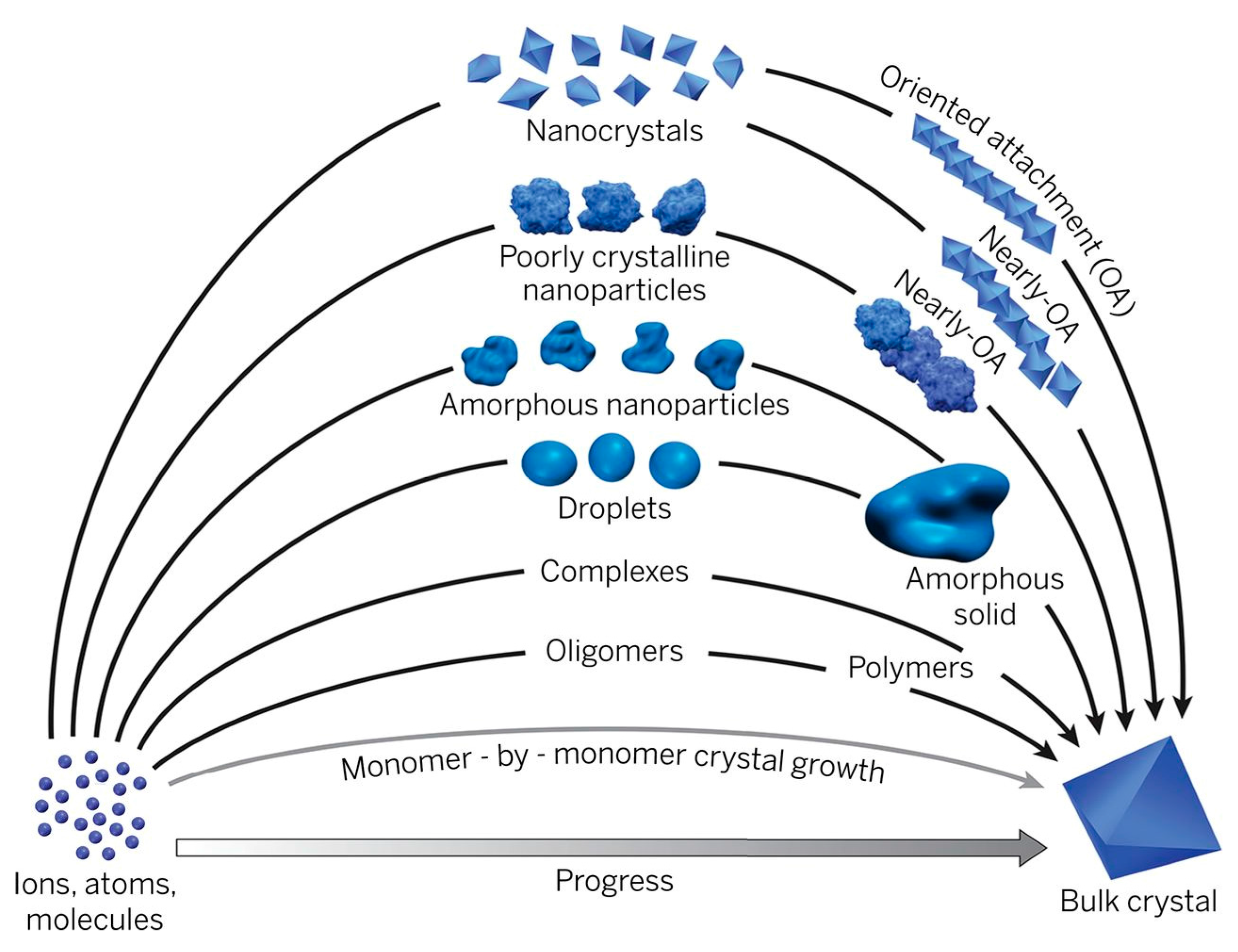 Nanocrystals

Oriented attachment (OA)

Poorly crystalline nanoparticles

Nearly-OA

Nearly-OA

Amorphous nanoparticles

Droplets

Amorphous solid

Complexes

Oligomers

Polymers

Monomer - by - monomer crystal growth

Ions, atoms, molecules

Progress

Bulk crystal